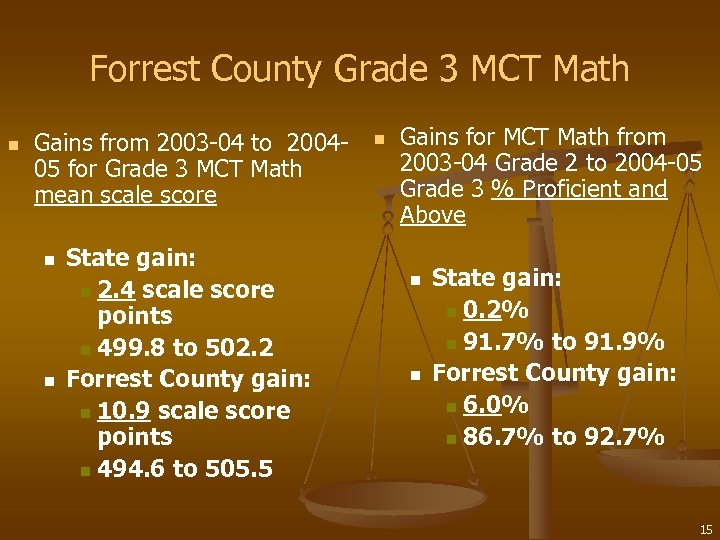 Forrest County Grade 3 MCT Math

Gains from 2003-04 to 2004-05 for Grade 3 MCT Math mean scale score

State gain:

2.4 scale score points

499.8 to 502.2

Forrest County gain:

10.9 scale score points

494.6 to 505.5

Gains for MCT Math from 2003-04 Grade 2 to 2004-05 Grade 3 % Proficient and Above

State gain:

0.2%

91.7% to 91.9%

Forrest County gain:

6.0%

86.7% to 92.7%

15